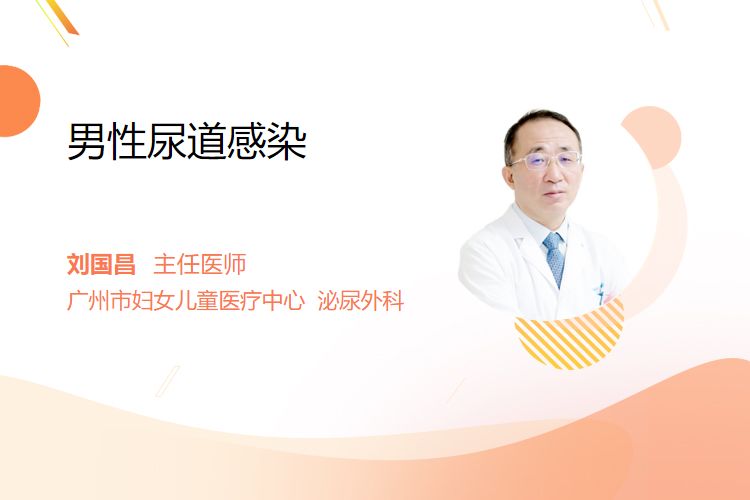 男性尿道感染

刘国昌 主任医师
广州市妇女儿童医疗中心 泌尿外科